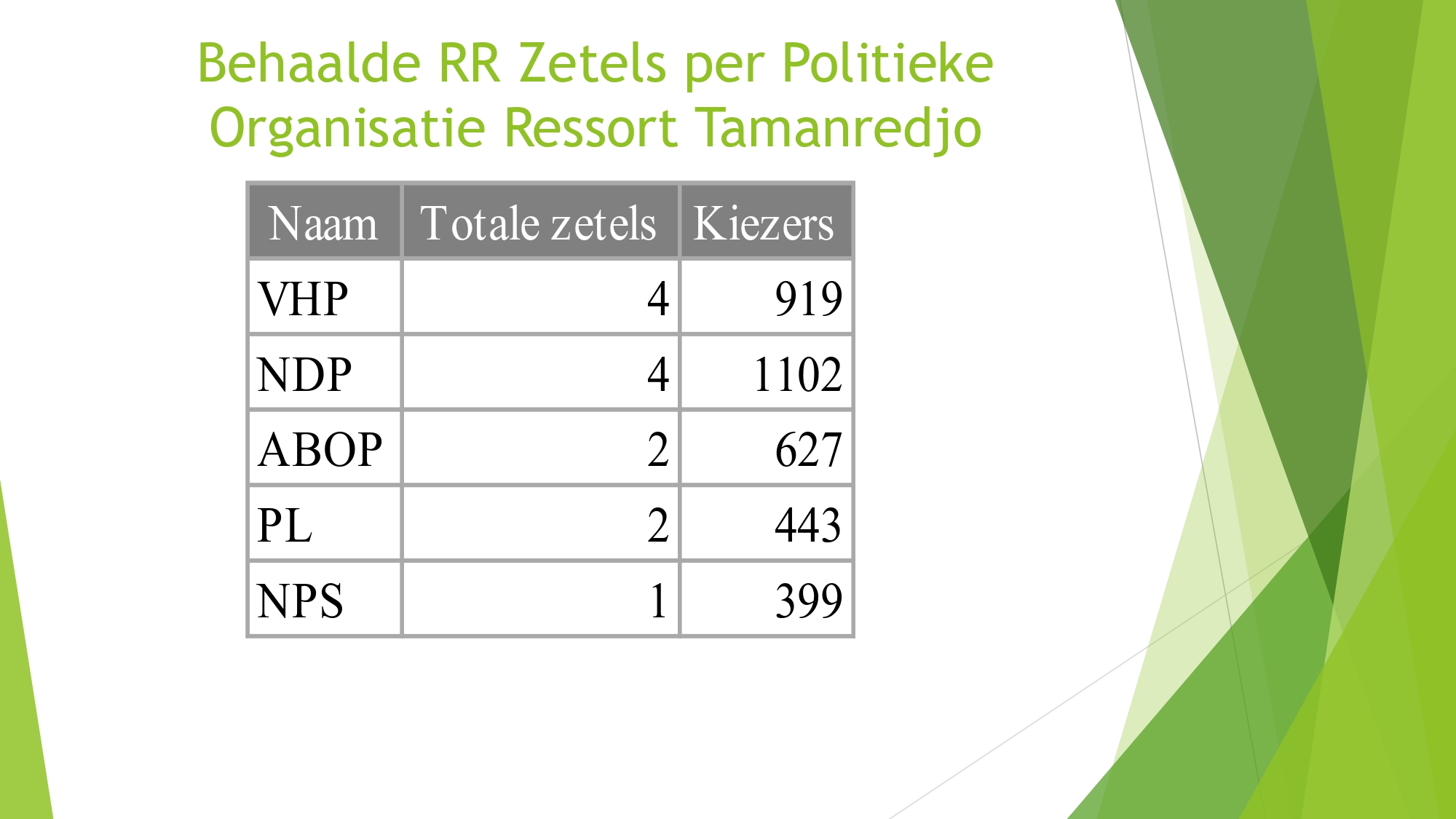 Behaalde RR Zetels per Politieke Organisatie Ressort Tamanredjo

| Naam | Totale zetels | Kiezers |
|---|---|---|
| VHP | 4 | 919 |
| NDP | 4 | 1102 |
| ABOP | 2 | 627 |
| PL | 2 | 443 |
| NPS | 1 | 399 |